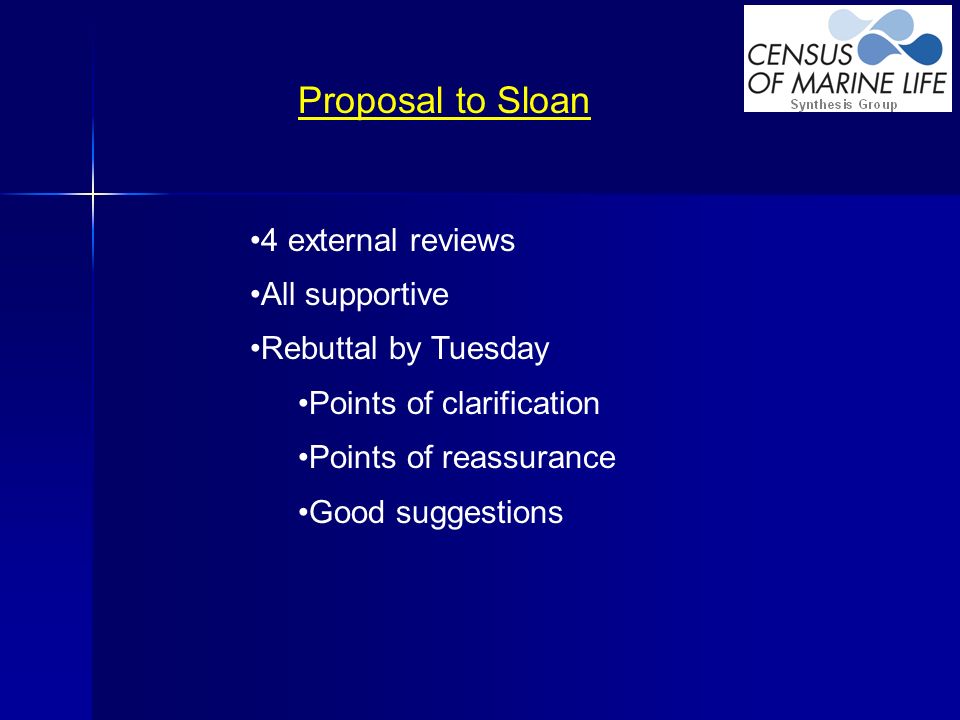 CENSUS OF MARINE LIFE
Synthesis Group

Proposal to Sloan

•4 external reviews
•All supportive
•Rebuttal by Tuesday
•Points of clarification
•Points of reassurance
•Good suggestions